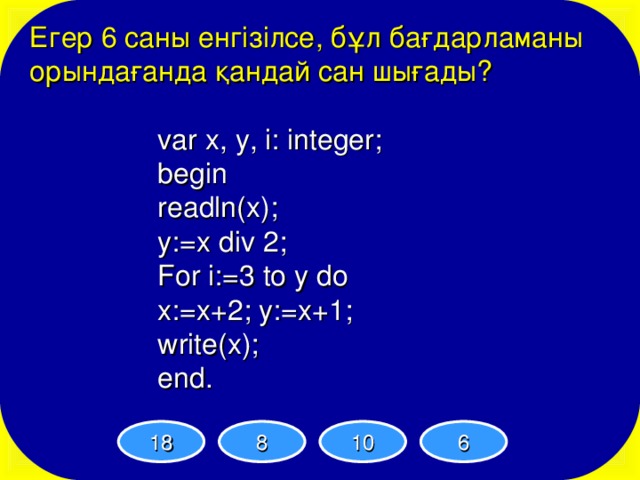 Егер 6 саны енгізілсе, бұл бағдарламаны орындағанда қандай сан шығады?

var x, y, i: integer;
begin
readln(x);
y:=x div 2;
For i:=3 to y do
x:=x+2; y:=x+1;
write(x);
end.

18

8

10

6